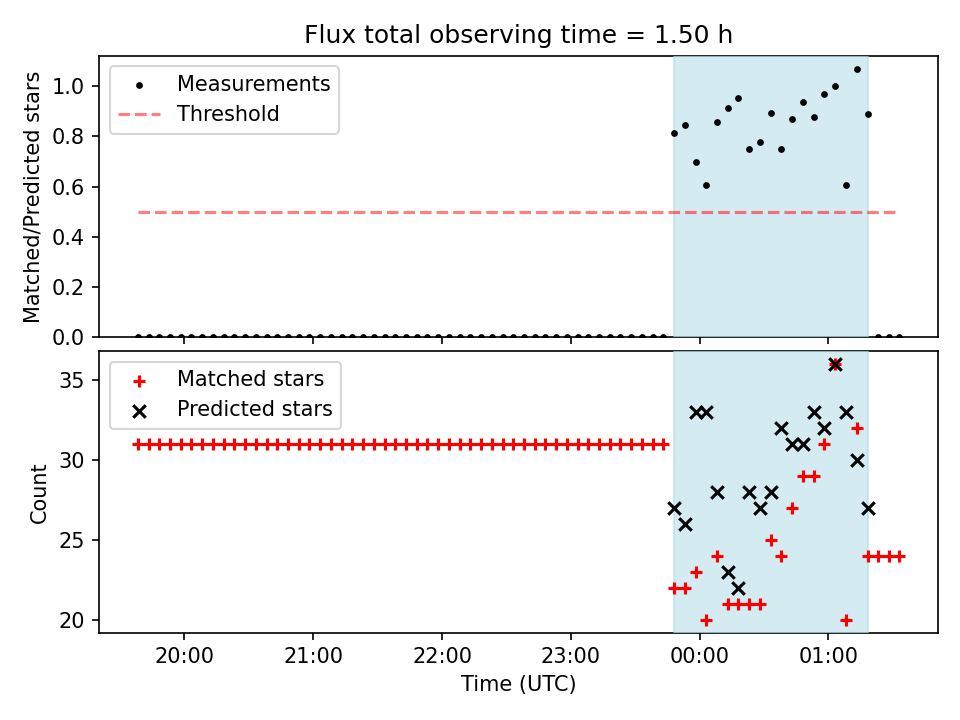 Flux total observing time = 1.50 h

Measurements
Threshold

Matched/Predicted stars

1.0
0.8
0.6
0.4
0.2
0.0

Matched stars
Predicted stars

Count

35
30
25
20

20:00
21:00
22:00
23:00
00:00
01:00

Time (UTC)